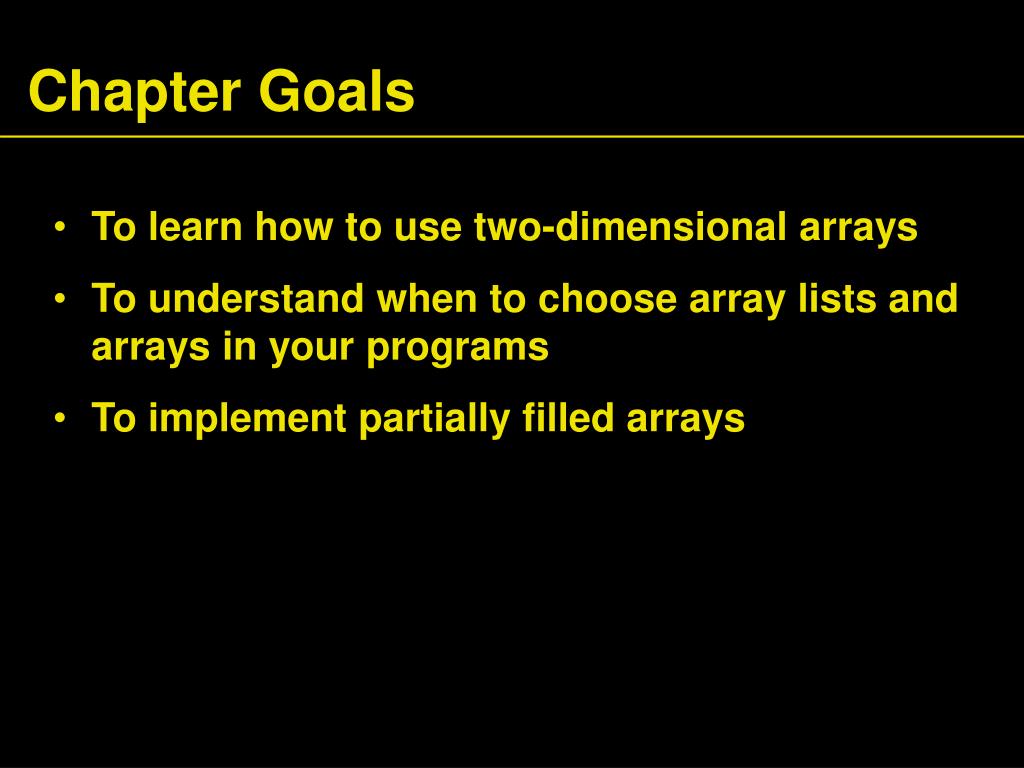 Chapter Goals

• To learn how to use two-dimensional arrays
• To understand when to choose array lists and arrays in your programs
• To implement partially filled arrays